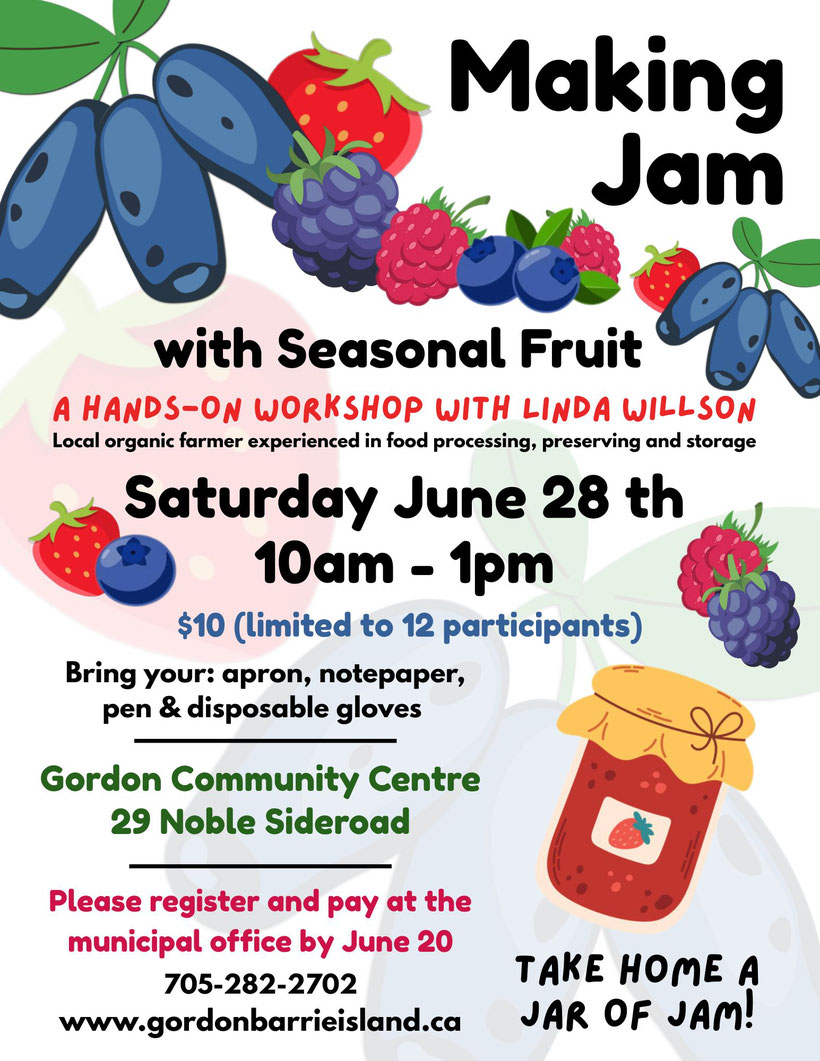 Making Jam

with Seasonal Fruit

A HANDS-ON WORKSHOP WITH LINDA WILLSON

Local organic farmer experienced in food processing, preserving and storage

Saturday June 28 th
10am - 1pm

$10 (limited to 12 participants)

Bring your: apron, notepaper, pen & disposable gloves

Gordon Community Centre
29 Noble Sideroad

Please register and pay at the municipal office by June 20

705-282-2702
www.gordonbarrieisland.ca

TAKE HOME A JAR OF JAM!